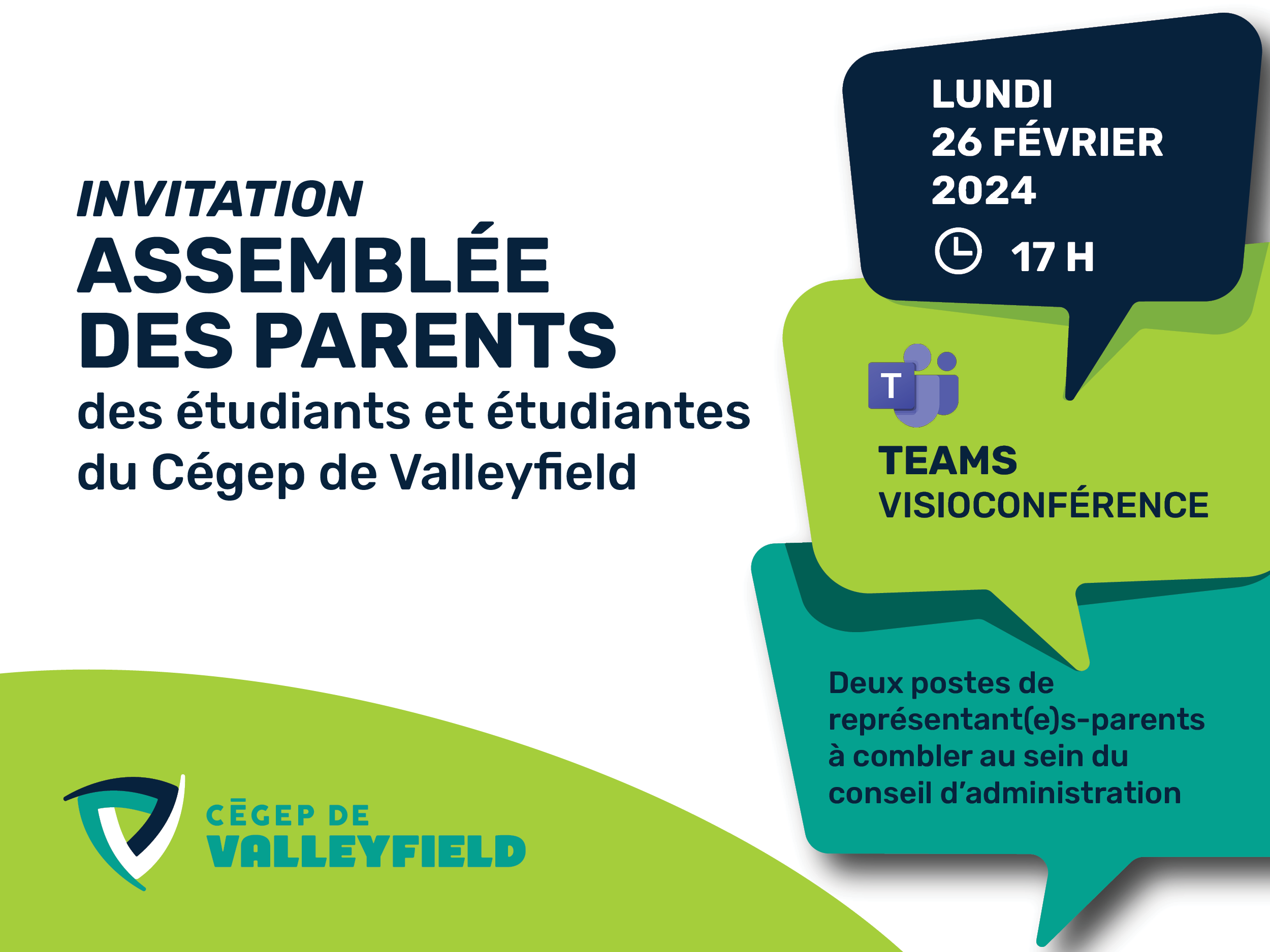 INVITATION
ASSEMBLÉE DES PARENTS
des étudiants et étudiantes du Cégep de Valleyfield

LUNDI
26 FÉVRIER
2024
17 H

T

TEAMS
VISIOCONFÉRENCE

Deux postes de représentant(e)s-parents à combler au sein du conseil d'administration

CĒGEP DE
VALLEYFIELD